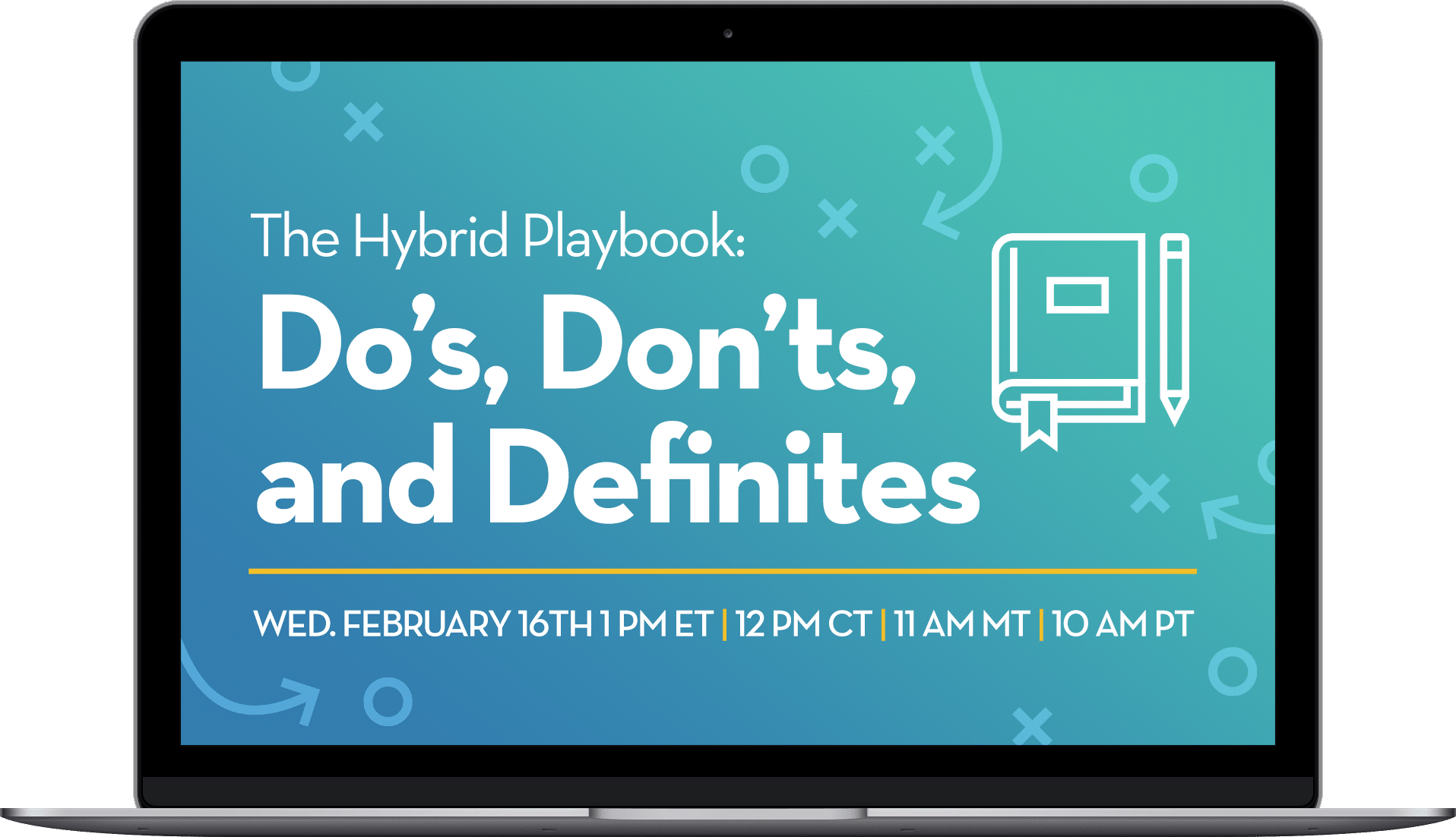 The Hybrid Playbook:
Do's, Don'ts, and Definites

WED. FEBRUARY 16TH 1 PM ET | 12 PM CT | 11 AM MT | 10 AM PT